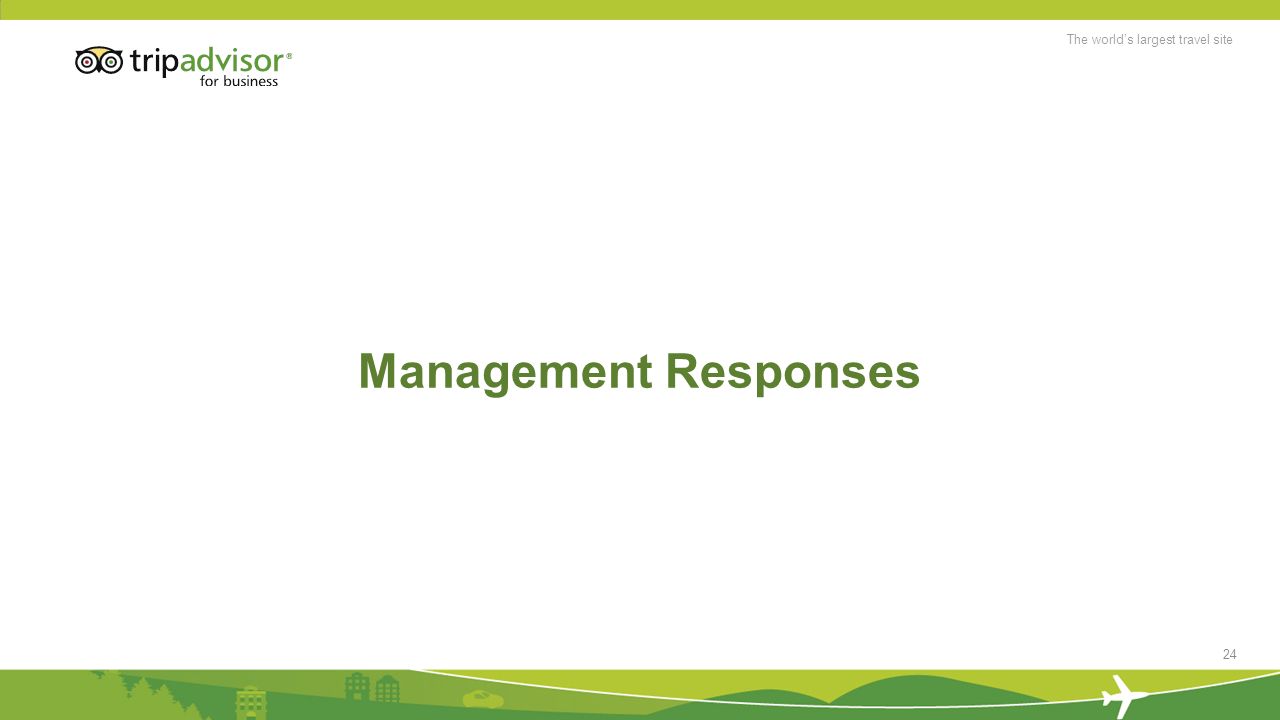 tripadvisor®
for business

The world's largest travel site

Management Responses

24